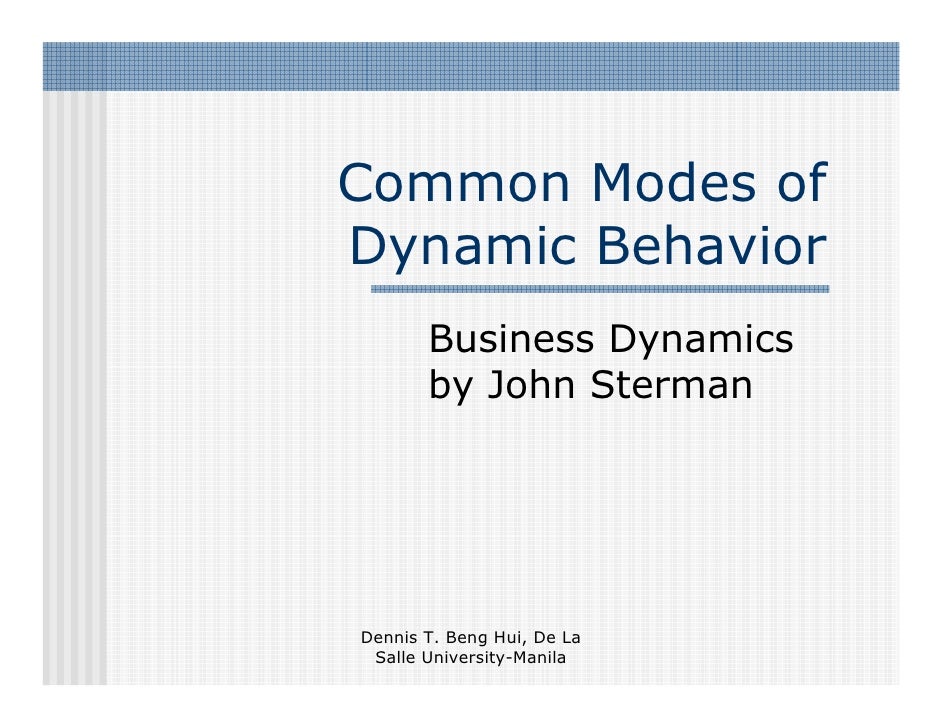 Common Modes of Dynamic Behavior

Business Dynamics by John Sterman

Dennis T. Beng Hui, De La Salle University-Manila